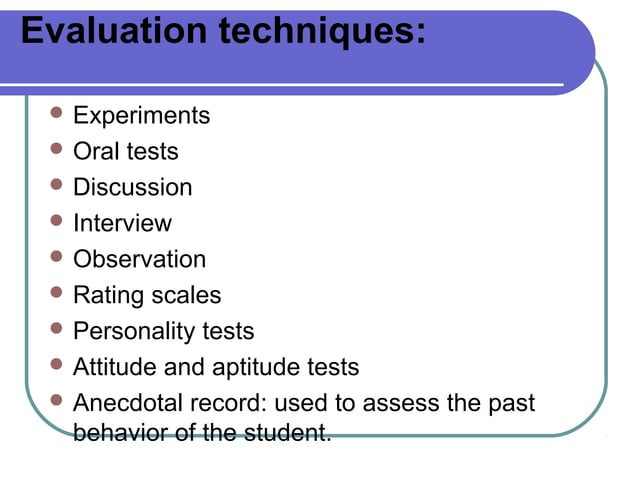 Evaluation techniques:

- Experiments
- Oral tests
- Discussion
- Interview
- Observation
- Rating scales
- Personality tests
- Attitude and aptitude tests
- Anecdotal record: used to assess the past behavior of the student.